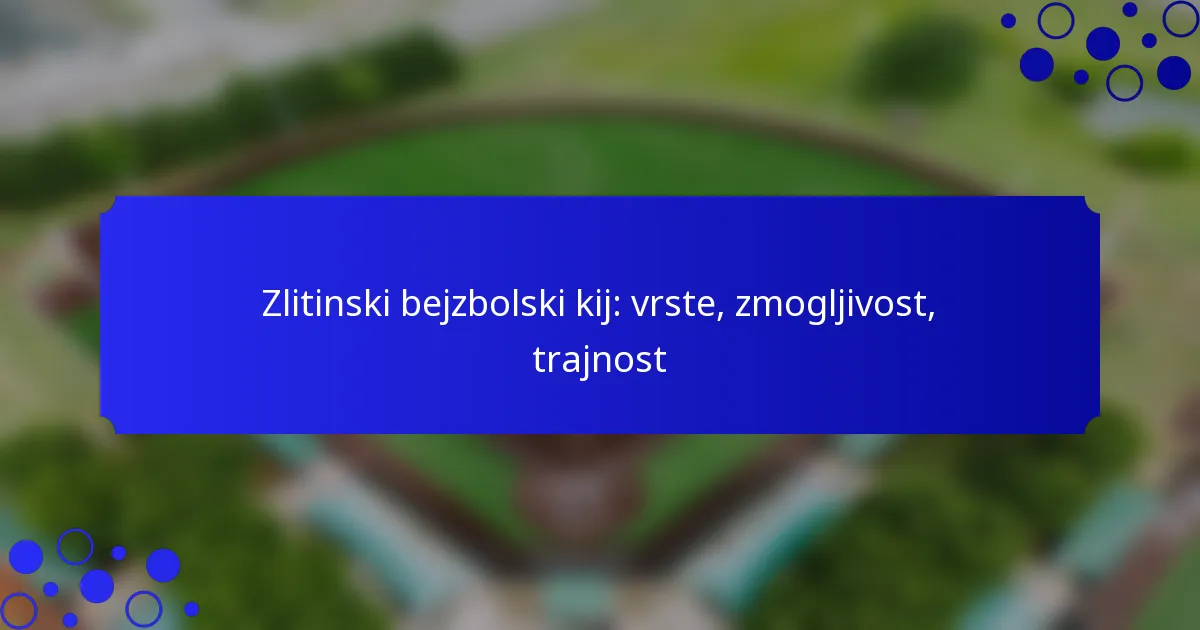 Zlitinski bejzbolski kij: vrste, zmogljivost, trajnost